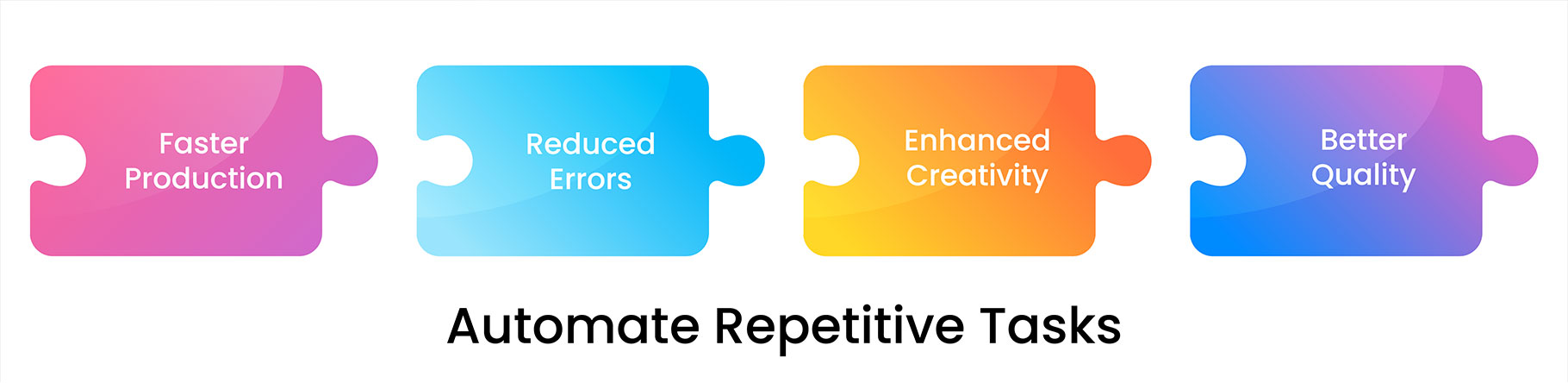 Faster Production

Reduced Errors

Enhanced Creativity

Better Quality

Automate Repetitive Tasks